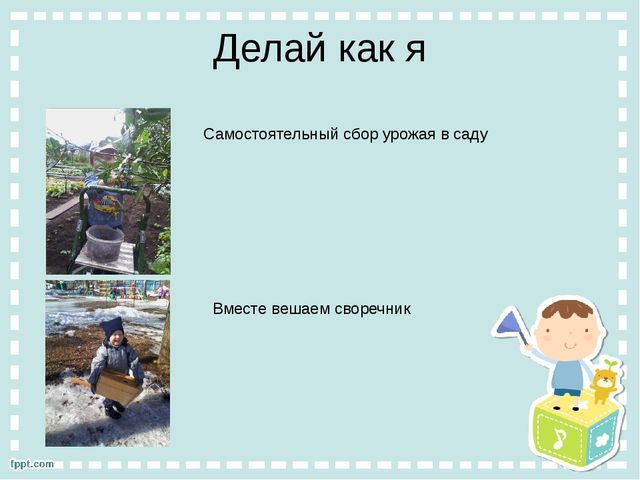 Делай как я

Самостоятельный сбор урожая в саду

Вместе вешаем своречник

fppt.com